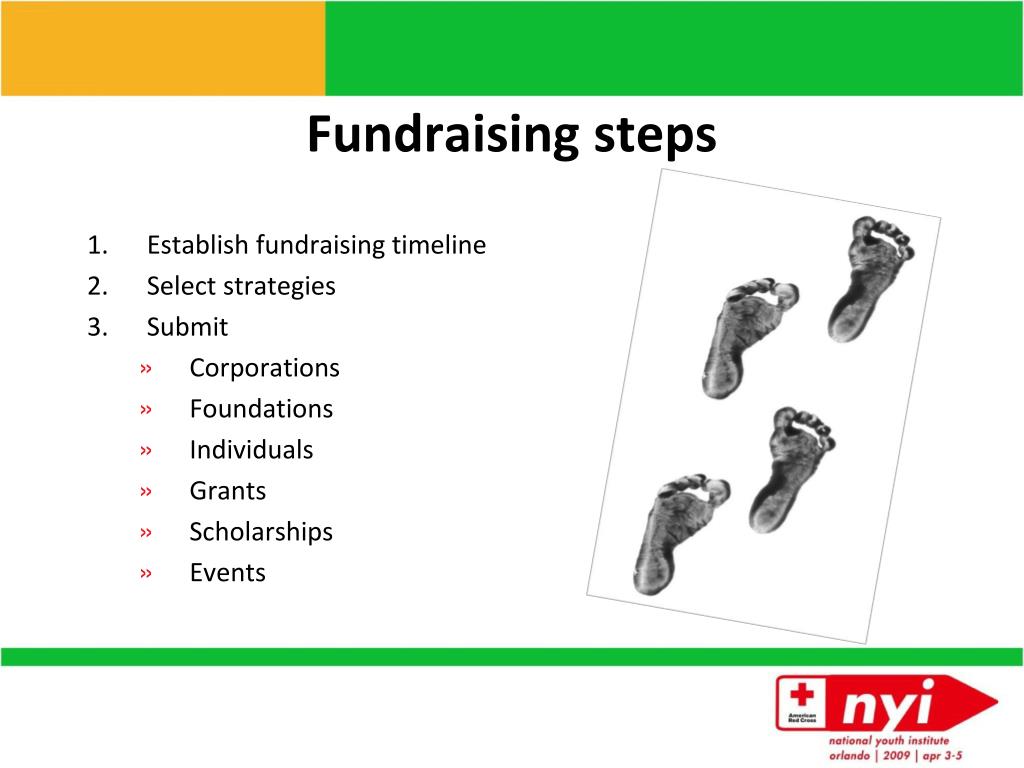 Fundraising steps

1. Establish fundraising timeline
2. Select strategies
3. Submit
» Corporations
» Foundations
» Individuals
» Grants
» Scholarships
» Events

American Red Cross
nyi
national youth institute
orlando | 2009 | apr 3-5